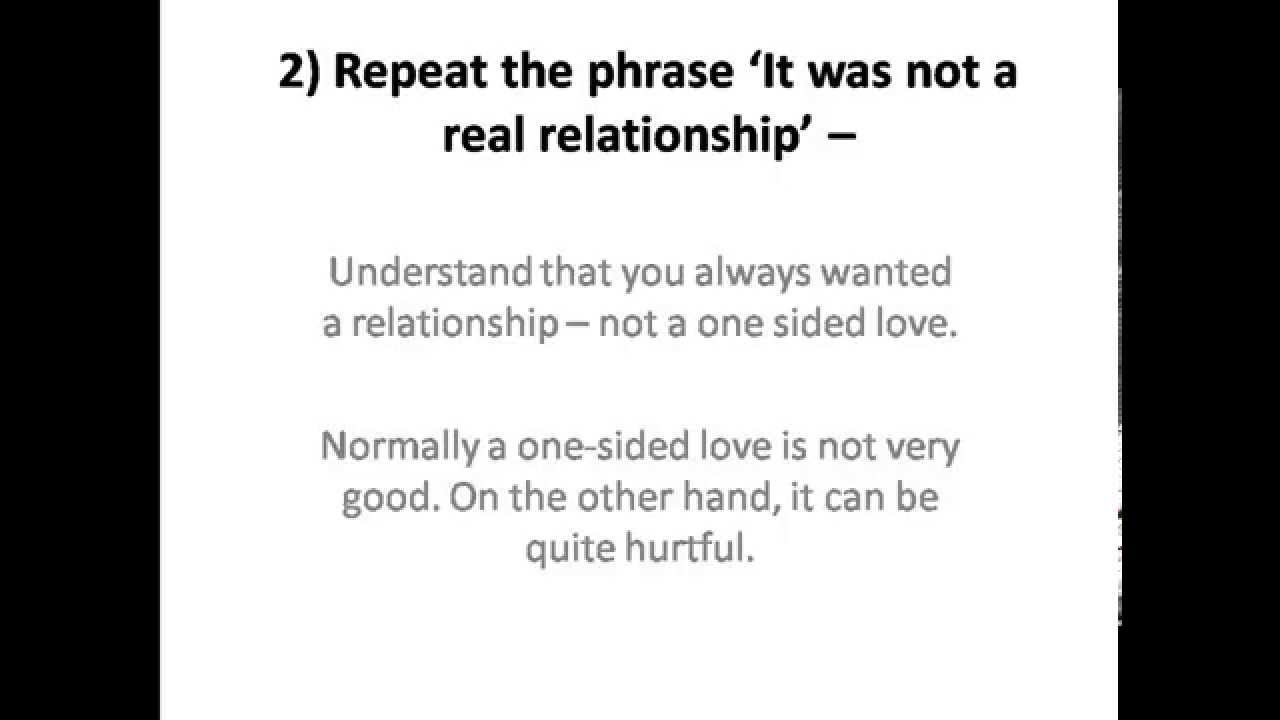 2) Repeat the phrase ‘It was not a real relationship’ –

Understand that you always wanted a relationship – not a one sided love.

Normally a one-sided love is not very good. On the other hand, it can be quite hurtful.